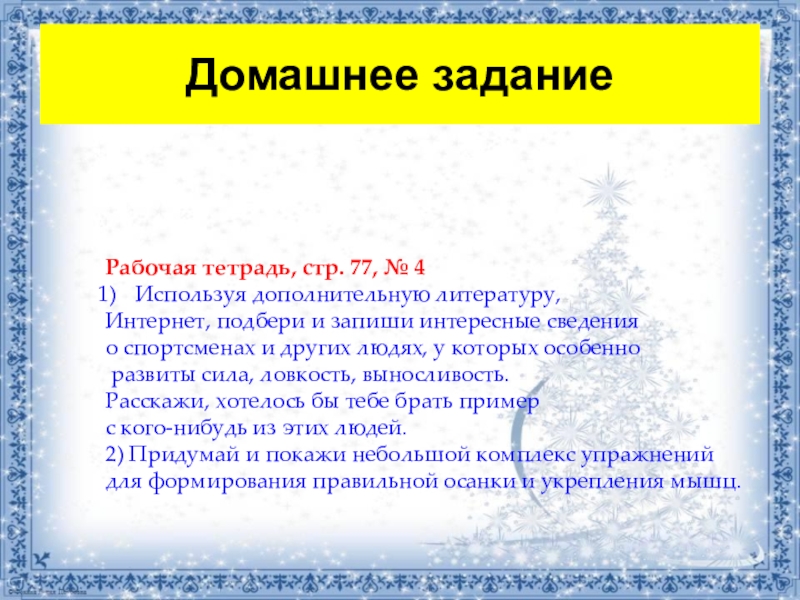 Домашнее задание

Рабочая тетрадь, стр. 77, № 4

1) Используя дополнительную литературу, Интернет, подбери и запиши интересные сведения о спортсменах и других людях, у которых особенно развиты сила, ловкость, выносливость. Расскажи, хотелось бы тебе брать пример с кого-нибудь из этих людей.

2) Придумай и покажи небольшой комплекс упражнений для формирования правильной осанки и укрепления мышц.